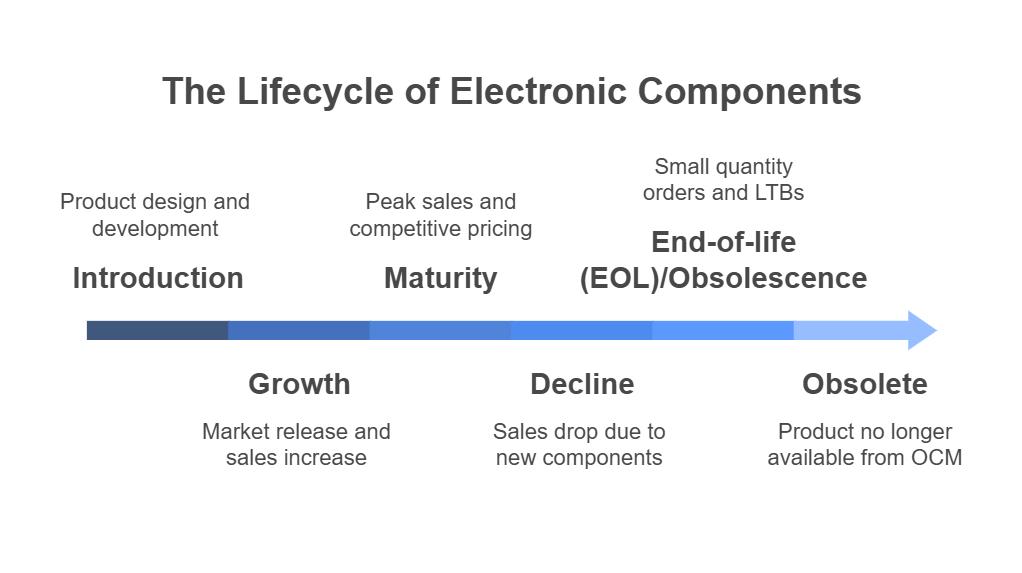 The Lifecycle of Electronic Components

Product design and development

Introduction

Peak sales and competitive pricing

Maturity

Small quantity orders and LTBs

End-of-life (EOL)/Obsolescence

Growth

Market release and sales increase

Decline

Sales drop due to new components

Obsolete

Product no longer available from OCM